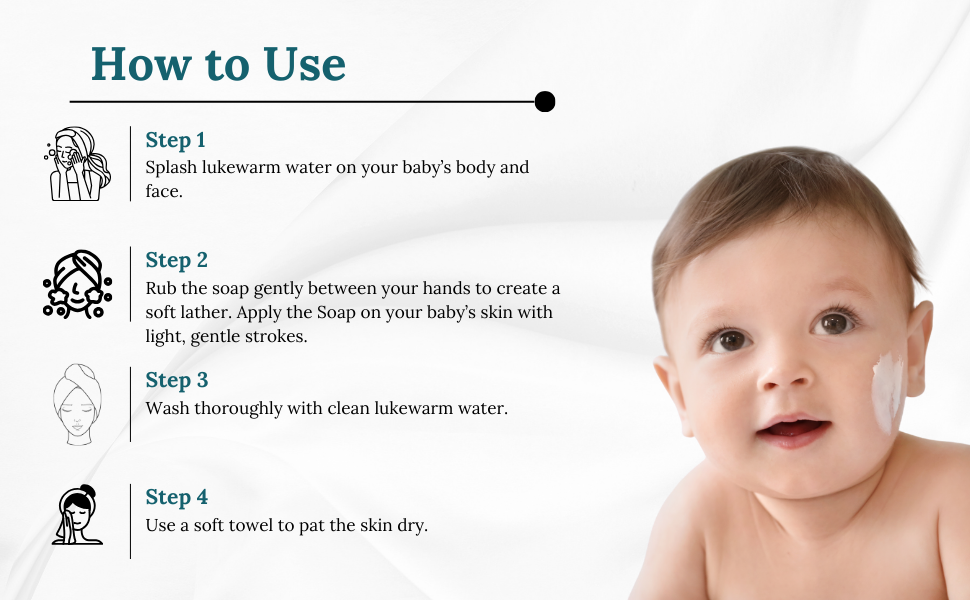 How to Use

Step 1
Splash lukewarm water on your baby's body and face.

Step 2
Rub the soap gently between your hands to create a soft lather. Apply the Soap on your baby's skin with light, gentle strokes.

Step 3
Wash thoroughly with clean lukewarm water.

Step 4
Use a soft towel to pat the skin dry.